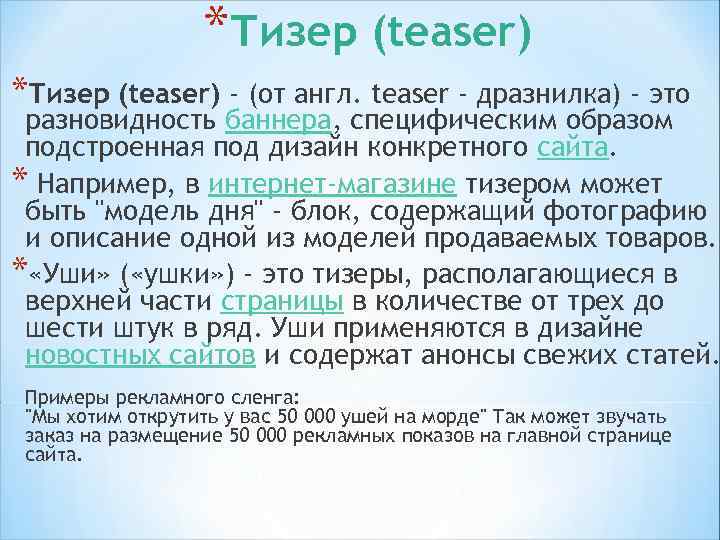 *Тизер (teaser)

*Тизер (teaser) - (от англ. teaser - дразнилка) - это разновидность баннера, специфическим образом подстроенная под дизайн конкретного сайта.

* Например, в интернет-магазине тизером может быть "модель дня" - блок, содержащий фотографию и описание одной из моделей продаваемых товаров.

*«Уши» («ушки») - это тизеры, располагающиеся в верхней части страницы в количестве от трех до шести штук в ряд. Уши применяются в дизайне новостных сайтов и содержат анонсы свежих статей.

Примеры рекламного сленга:
"Мы хотим открутить у вас 50 000 ушей на морде" Так может звучать заказ на размещение 50 000 рекламных показов на главной странице сайта.